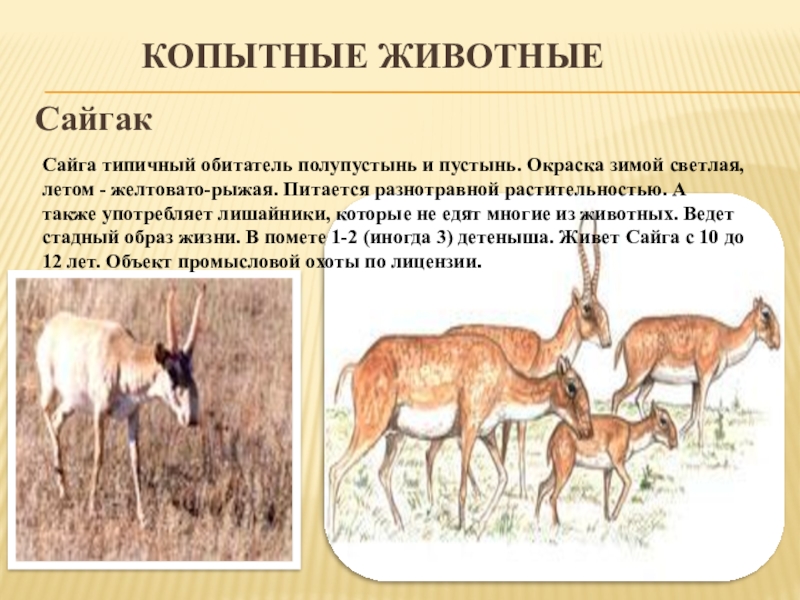 КОПЫТНЫЕ ЖИВОТНЫЕ

Сайгак

Сайга типичный обитатель полупустынь и пустынь. Окраска зимой светлая, летом - желтовато-рыжая. Питается разнотравной растительностью. А также употребляет лишайники, которые не едят многие из животных. Ведет стадный образ жизни. В помете 1-2 (иногда 3) детеныша. Живет Сайга с 10 до 12 лет. Объект промысловой охоты по лицензии.